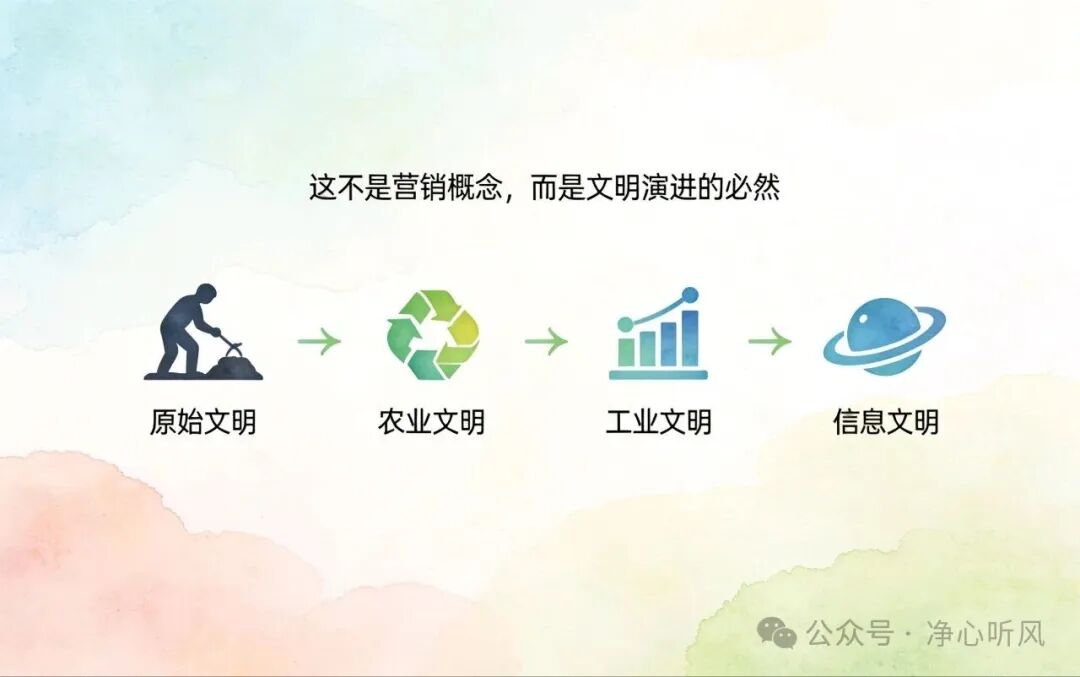 这不是营销概念，而是文明演进的必然

原始文明 → 农业文明 → 工业文明 → 信息文明

公众号 · 净心听风